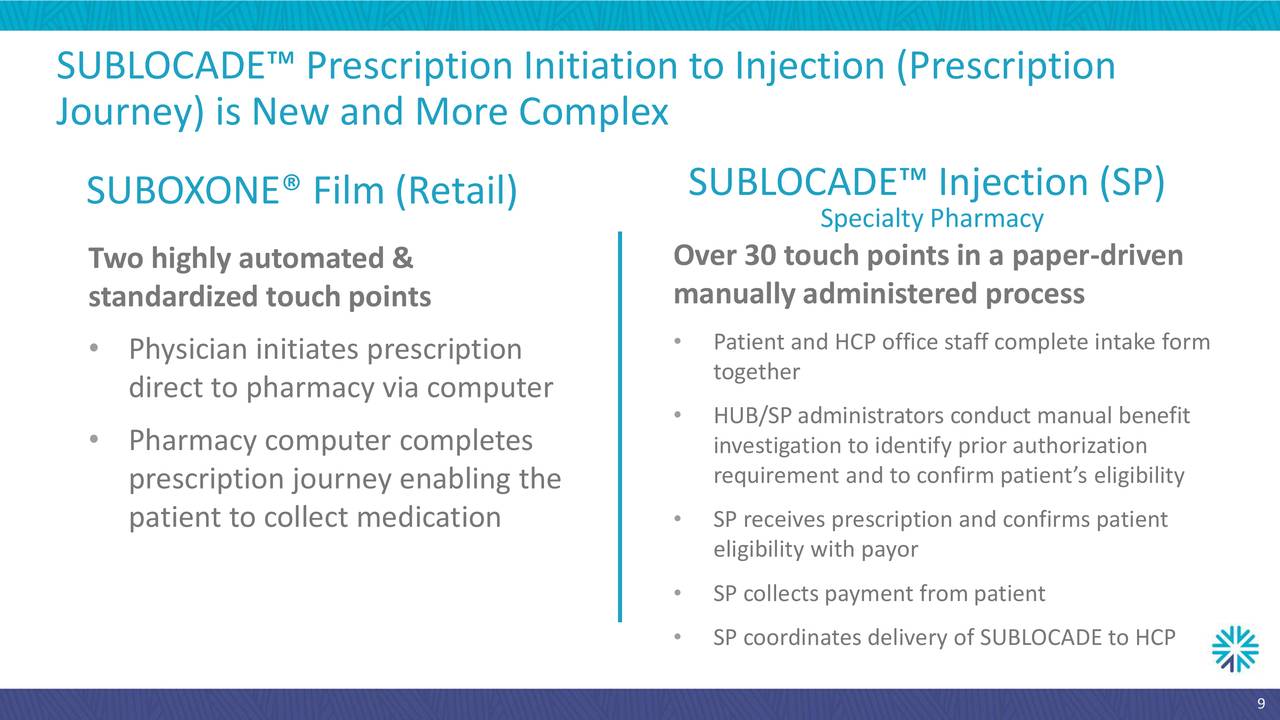 SUBLOCADE™ Prescription Initiation to Injection (Prescription Journey) is New and More Complex

SUBOXONE® Film (Retail)

Two highly automated & standardized touch points

• Physician initiates prescription direct to pharmacy via computer
• Pharmacy computer completes prescription journey enabling the patient to collect medication

SUBLOCADE™ Injection (SP)
Specialty Pharmacy

Over 30 touch points in a paper-driven manually administered process

• Patient and HCP office staff complete intake form together
• HUB/SP administrators conduct manual benefit investigation to identify prior authorization requirement and to confirm patient's eligibility
• SP receives prescription and confirms patient eligibility with payor
• SP collects payment from patient
• SP coordinates delivery of SUBLOCADE to HCP

9